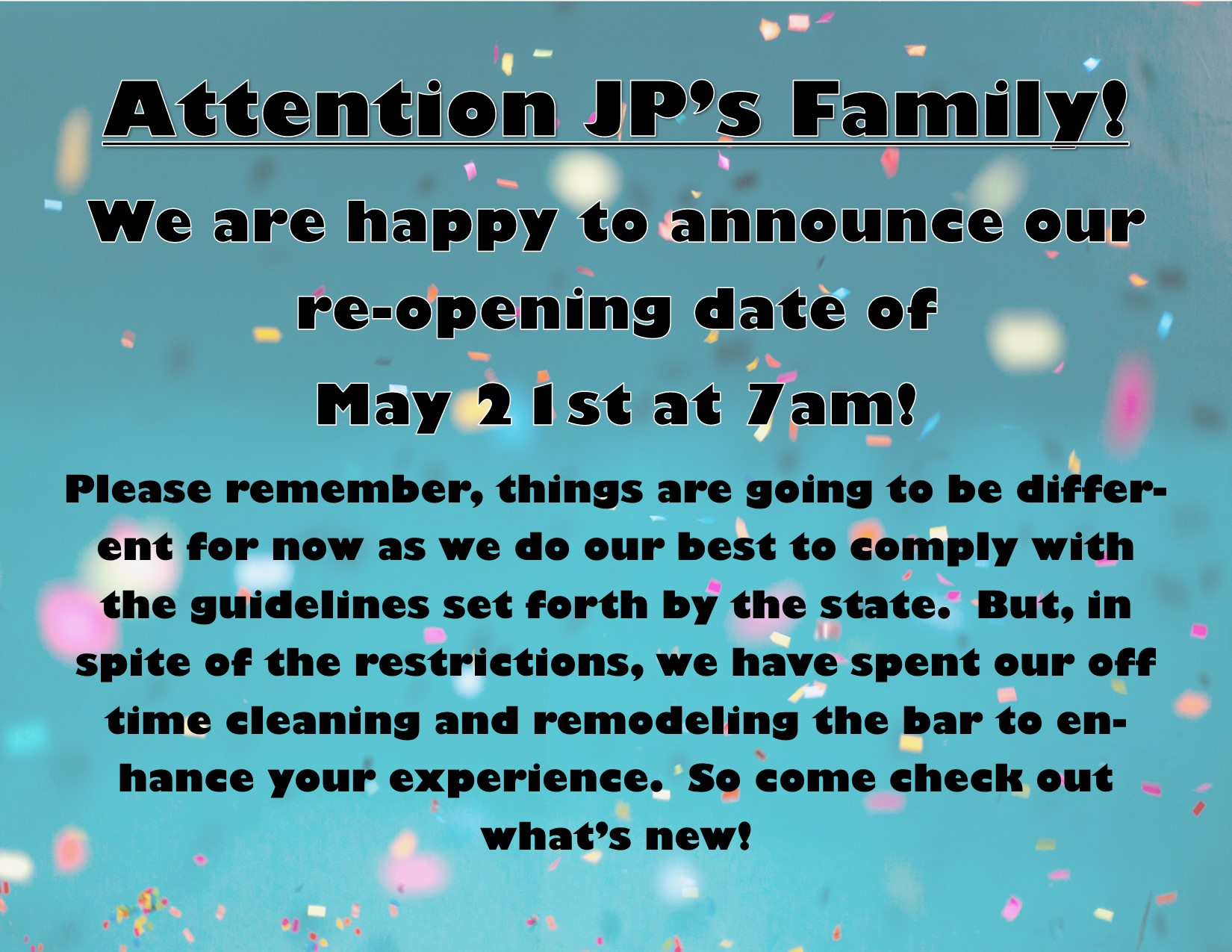 Attention JP's Family!

We are happy to announce our re-opening date of May 21st at 7am!

Please remember, things are going to be different for now as we do our best to comply with the guidelines set forth by the state. But, in spite of the restrictions, we have spent our off time cleaning and remodeling the bar to enhance your experience. So come check out what's new!